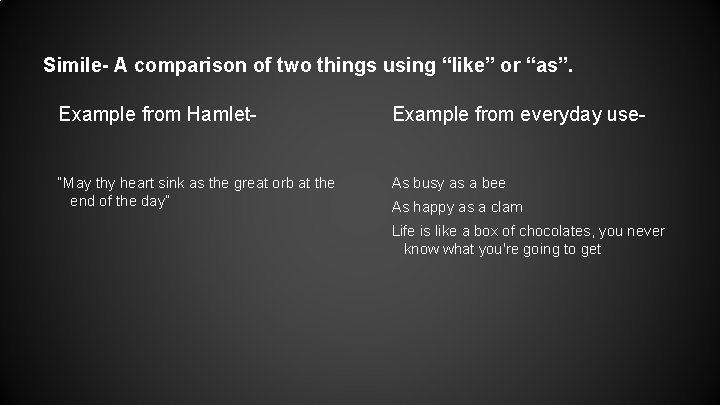 Simile- A comparison of two things using “like” or “as”.

Example from Hamlet-

"May thy heart sink as the great orb at the end of the day"

Example from everyday use-

As busy as a bee

As happy as a clam

Life is like a box of chocolates, you never know what you're going to get